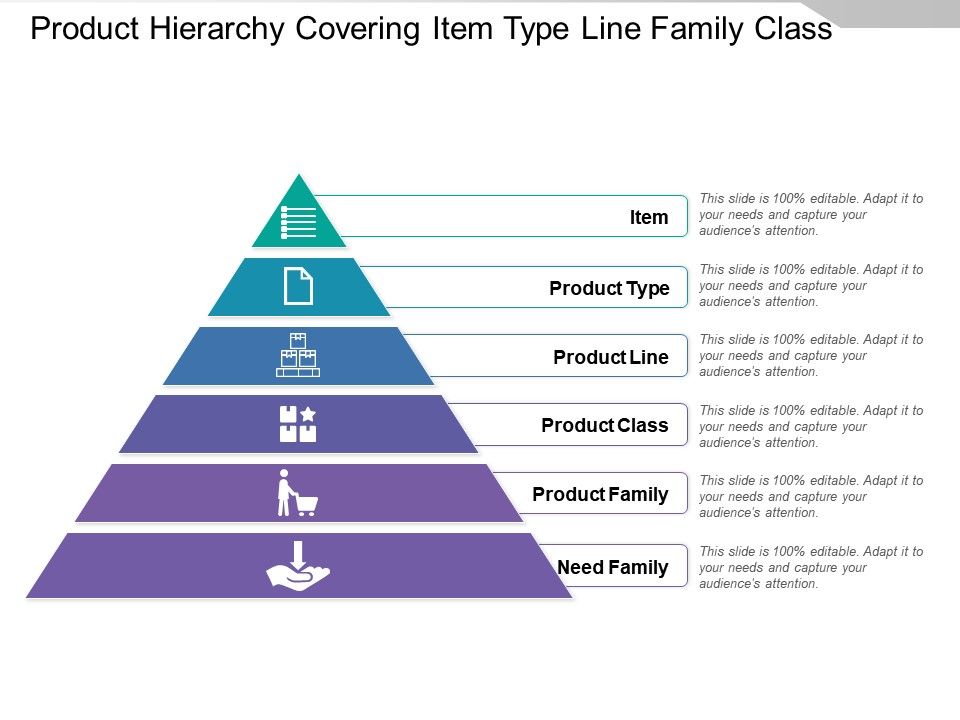 Product Hierarchy Covering Item Type Line Family Class

Item

This slide is 100% editable. Adapt it to your needs and capture your audience's attention.

Product Type

This slide is 100% editable. Adapt it to your needs and capture your audience's attention.

Product Line

This slide is 100% editable. Adapt it to your needs and capture your audience's attention.

Product Class

This slide is 100% editable. Adapt it to your needs and capture your audience's attention.

Product Family

This slide is 100% editable. Adapt it to your needs and capture your audience's attention.

Need Family

This slide is 100% editable. Adapt it to your needs and capture your audience's attention.